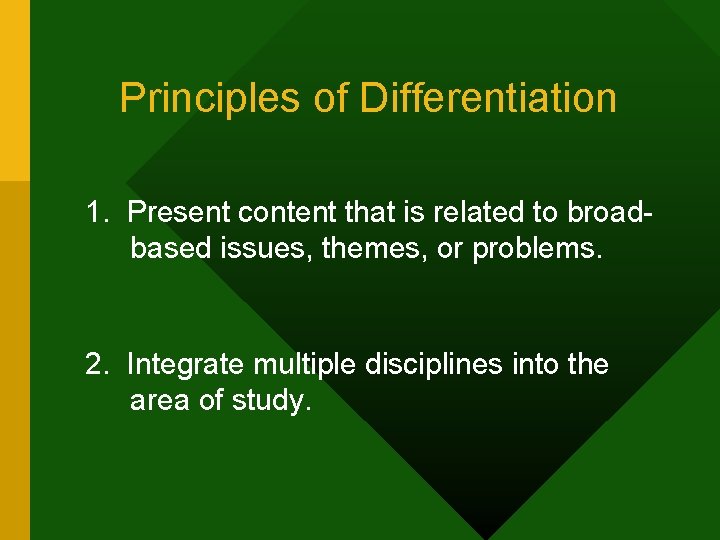 Principles of Differentiation

1. Present content that is related to broad-based issues, themes, or problems.

2. Integrate multiple disciplines into the area of study.